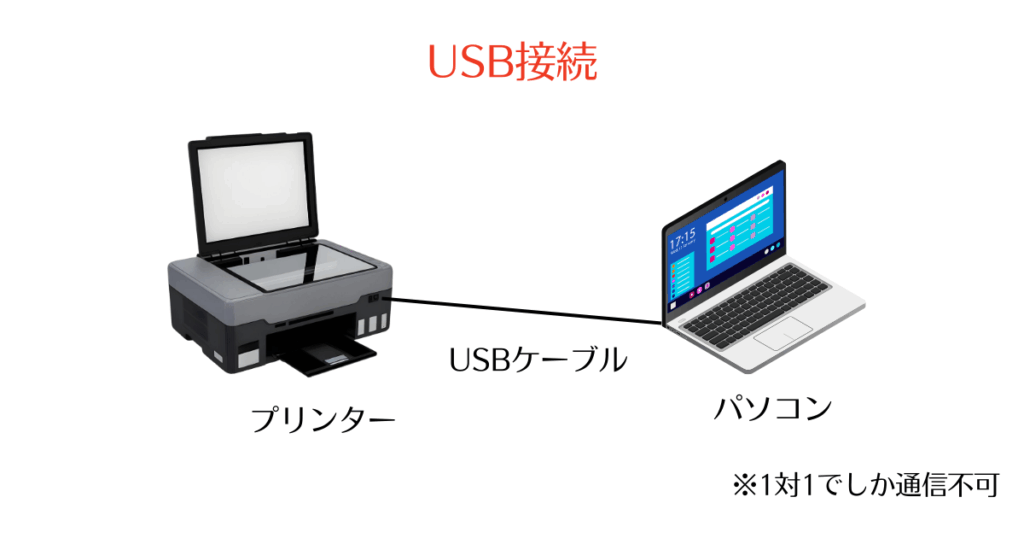 USB接続

17:15

USBケーブル

プリンター

パソコン

※1対1でしか通信不可